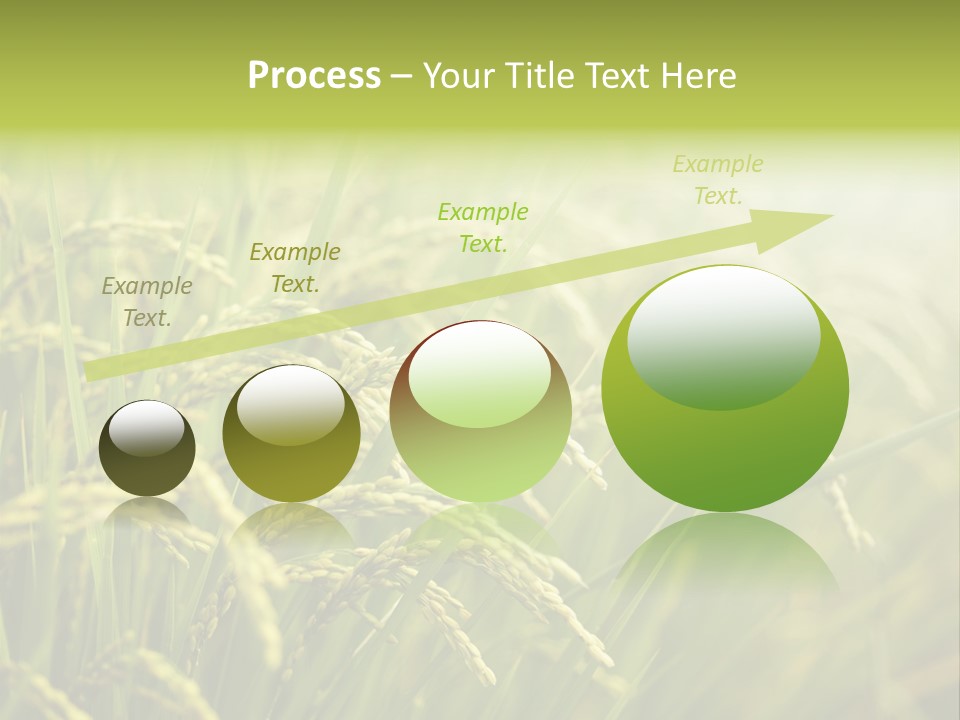 Process – Your Title Text Here

Example Text.

Example Text.

Example Text.

Example Text.